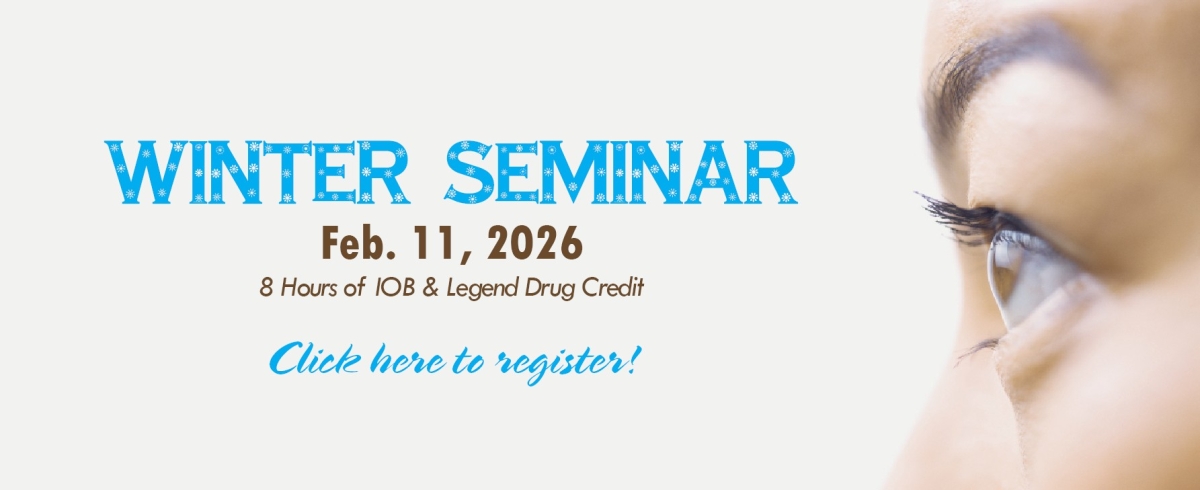 WINTER SEMINAR

Feb. 11, 2026

8 Hours of IOB & Legend Drug Credit

Click here to register!